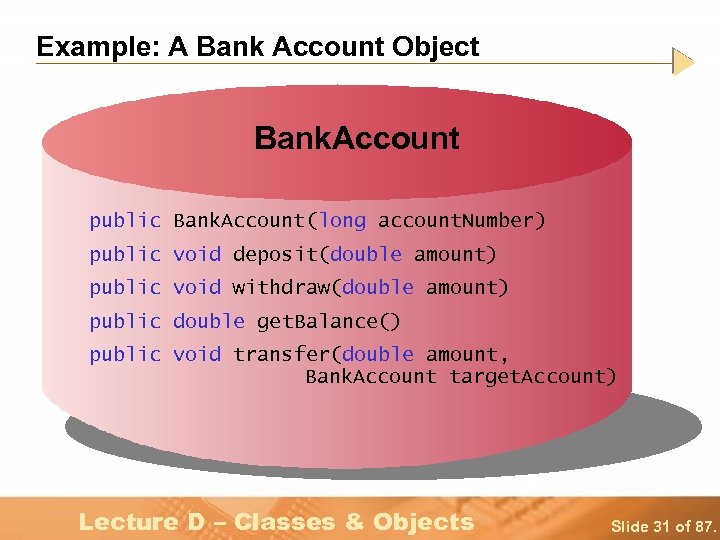 Example: A Bank Account Object

BankAccount

public BankAccount(long accountNumber)
public void deposit(double amount)
public void withdraw(double amount)
public double getBalance()
public void transfer(double amount,
                     BankAccount targetAccount)

Lecture D – Classes & Objects

Slide 31 of 87.